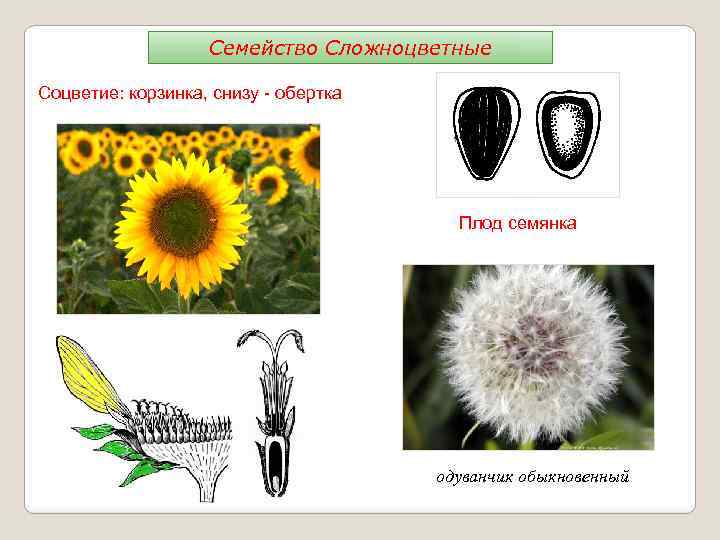 Семейство Сложноцветные

Соцветие: корзинка, снизу - обертка

Плод семянка

одуванчик обыкновенный